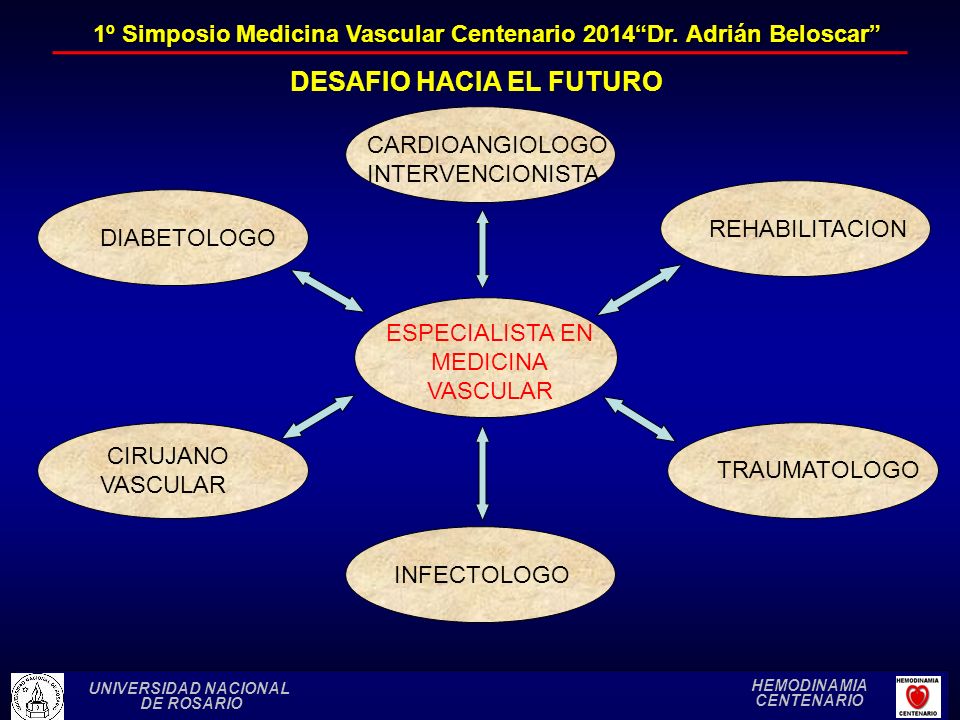 1º Simposio Medicina Vascular Centenario 2014“Dr. Adrián Beloscar”

DESAFIO HACIA EL FUTURO

CARDIOANGIOLOGO INTERVENCIONISTA

DIABETOLOGO

REHABILITACION

ESPECIALISTA EN MEDICINA VASCULAR

CIRUJANO VASCULAR

TRAUMATOLOGO

INFECTOLOGO

UNIVERSIDAD NACIONAL DE ROSARIO

HEMODINAMIA CENTENARIO

HEMODINAMIA
CENTENARIO